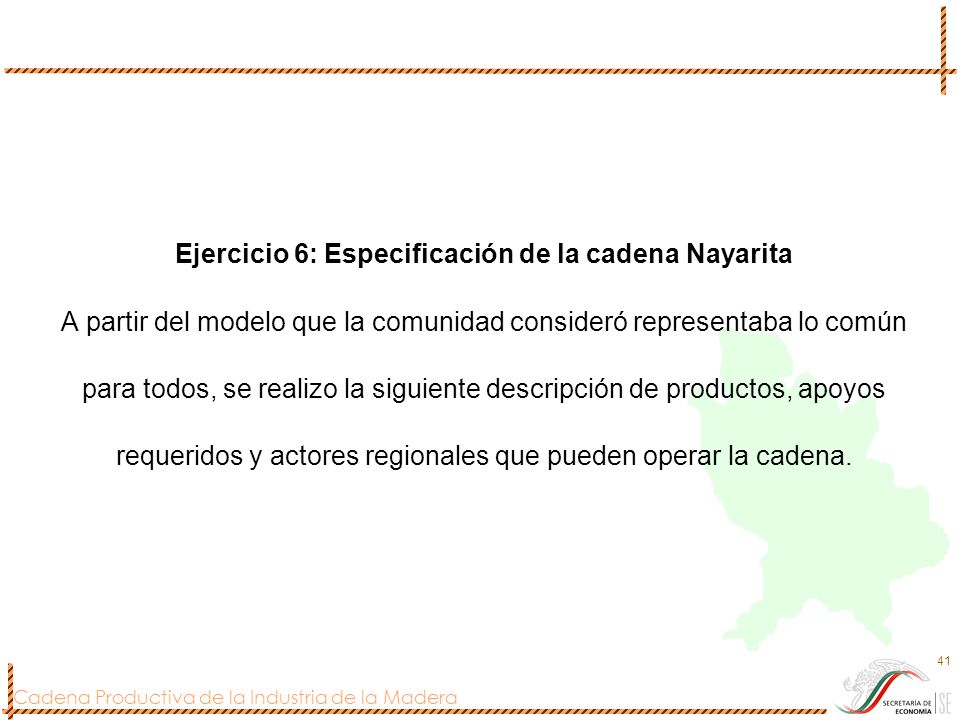 Ejercicio 6: Especificación de la cadena Nayarita

A partir del modelo que la comunidad consideró representaba lo común para todos, se realizo la siguiente descripción de productos, apoyos requeridos y actores regionales que pueden operar la cadena.

41

Cadena Productiva de la Industria de la Madera

SECRETARÍA DE ECONOMÍA SE